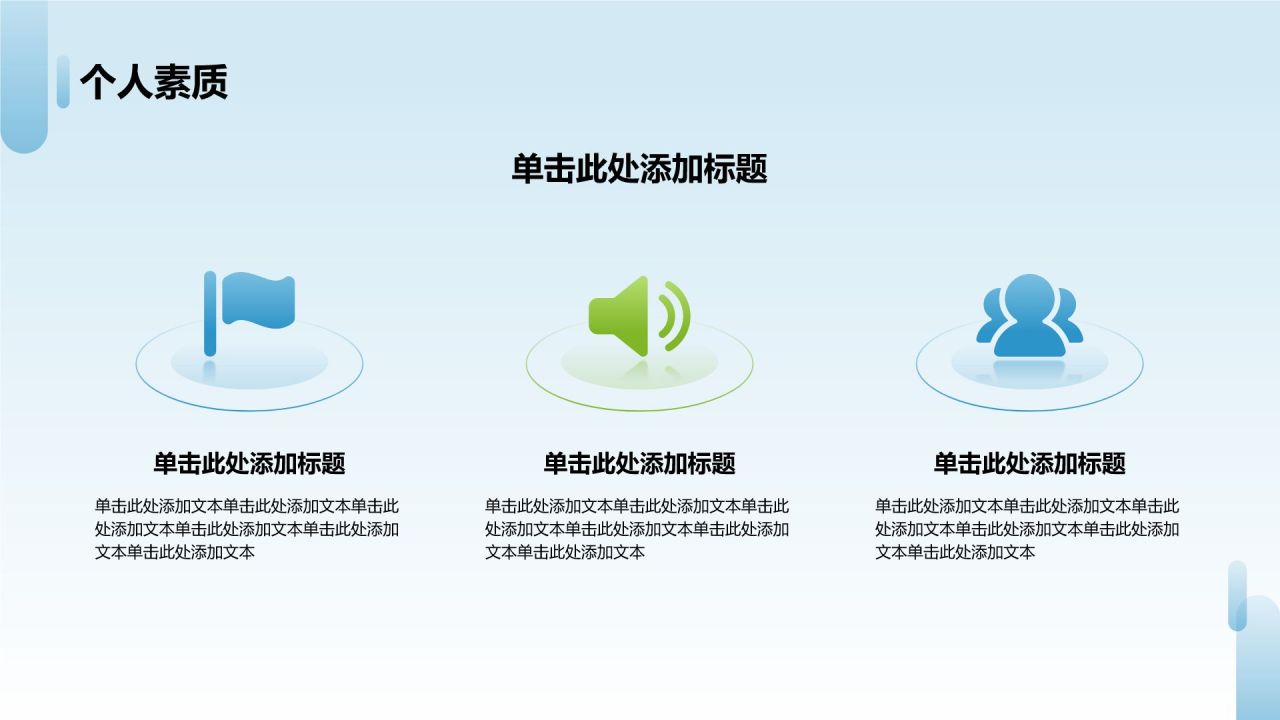 个人素质

单击此处添加标题

单击此处添加标题

单击此处添加文本单击此处添加文本单击此处添加文本单击此处添加文本单击此处添加文本单击此处添加文本

单击此处添加标题

单击此处添加文本单击此处添加文本单击此处添加文本单击此处添加文本单击此处添加文本单击此处添加文本

单击此处添加标题

单击此处添加文本单击此处添加文本单击此处添加文本单击此处添加文本单击此处添加文本单击此处添加文本